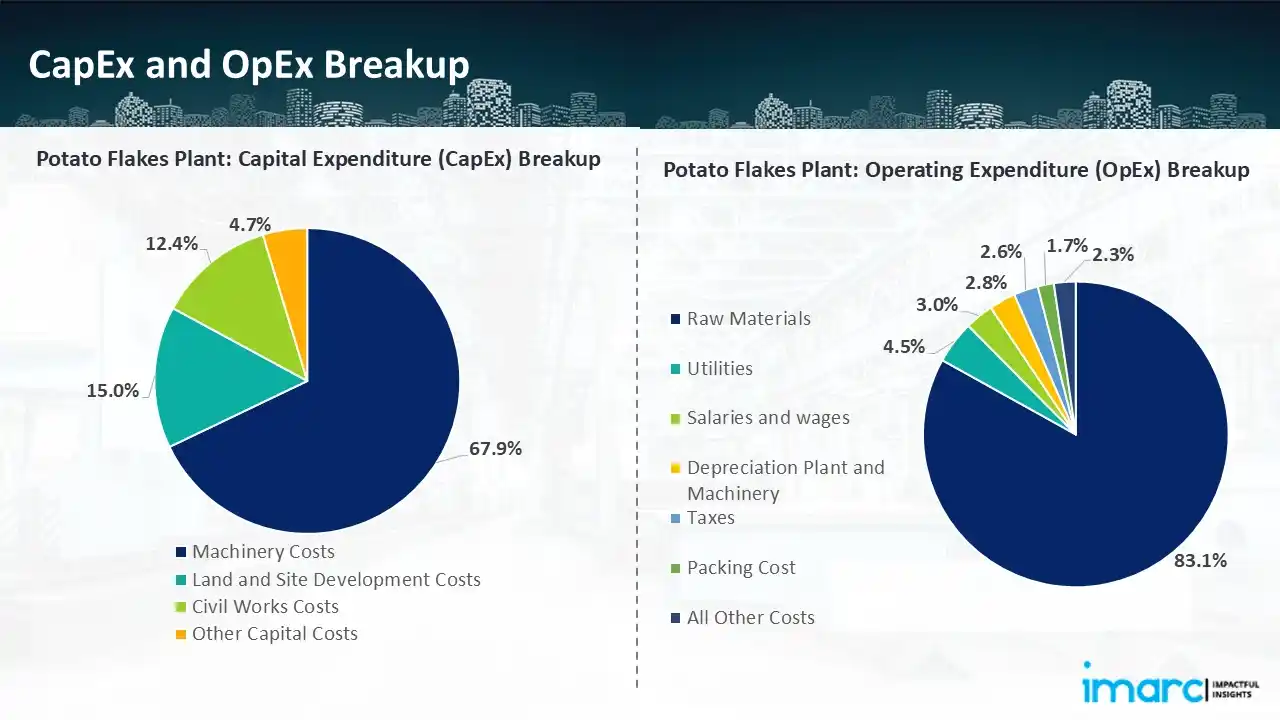 CapEx and OpEx Breakup

Potato Flakes Plant: Capital Expenditure (CapEx) Breakup

4.7%
12.4%
15.0%
67.9%

Machinery Costs
Land and Site Development Costs
Civil Works Costs
Other Capital Costs

Potato Flakes Plant: Operating Expenditure (OpEx) Breakup

2.6%
1.7%
2.3%
2.8%
3.0%
4.5%
83.1%

Raw Materials
Utilities
Salaries and wages
Depreciation Plant and Machinery
Taxes
Packing Cost
All Other Costs

imarc IMPACTFUL INSIGHTS